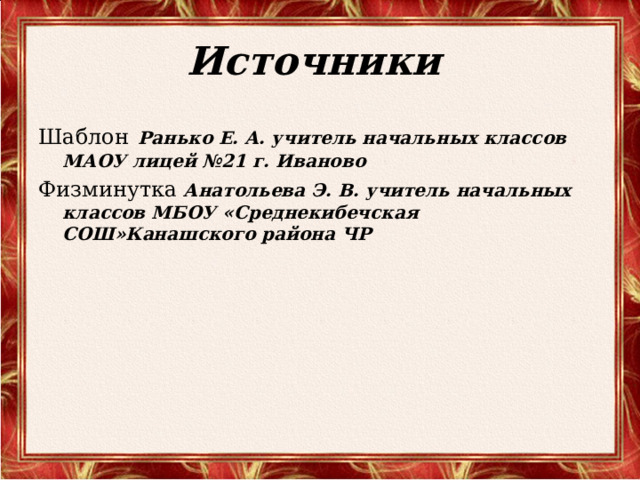 Источники

Шаблон Ранько Е. А. учитель начальных классов МАОУ лицей №21 г. Иваново

Физминутка Анатольева Э. В. учитель начальных классов МБОУ «Среднекибечская СОШ»Канашского района ЧР